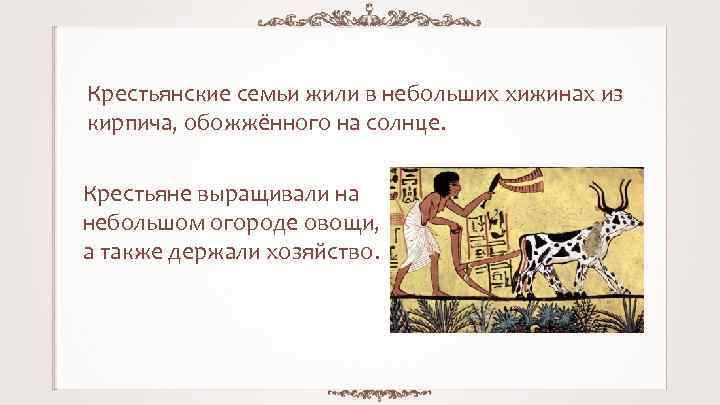 Крестьянские семьи жили в небольших хижинах из кирпича, обожжённого на солнце.

Крестьяне выращивали на небольшом огороде овощи, а также держали хозяйство.